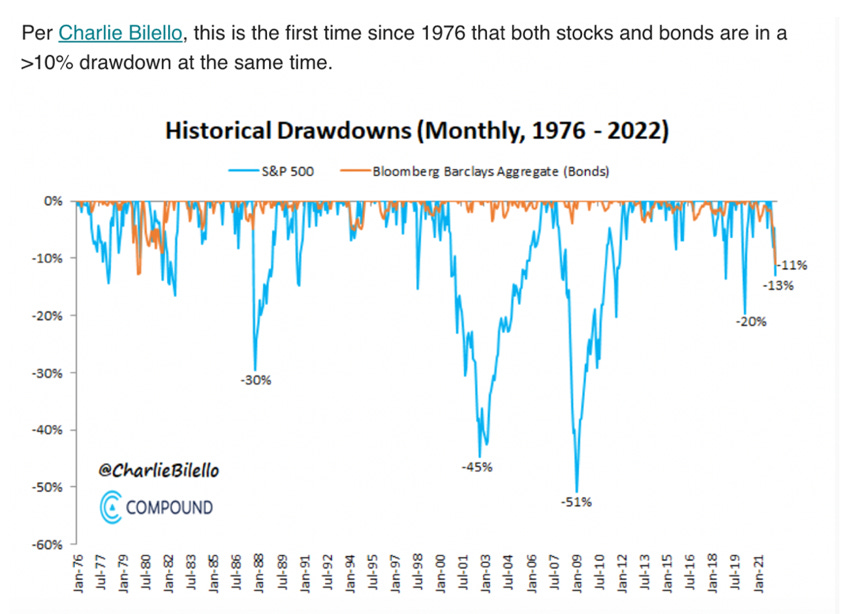 Per Charlie Bilello, this is the first time since 1976 that both stocks and bonds are in a >10% drawdown at the same time.

Historical Drawdowns (Monthly, 1976 - 2022)

S&P 500 Bloomberg Barclays Aggregate (Bonds)

0%
-10%
-20%
-30%
-40%
-50%
-60%

-30%
-45%
-51%
-20%
-11%
-13%

@CharlieBilello
COMPOUND

Jan-76 Jul-77 Jan-79 Jul-80 Jan-82 Jul-83 Jan-85 Jul-86 Jan-88 Jul-89 Jan-91 Jul-92 Jan-94 Jul-95 Jan-97 Jul-98 Jan-00 Jul-01 Jan-03 Jul-04 Jan-06 Jul-07 Jan-09 Jul-10 Jan-12 Jul-13 Jan-15 Jul-16 Jan-18 Jul-19 Jan-21